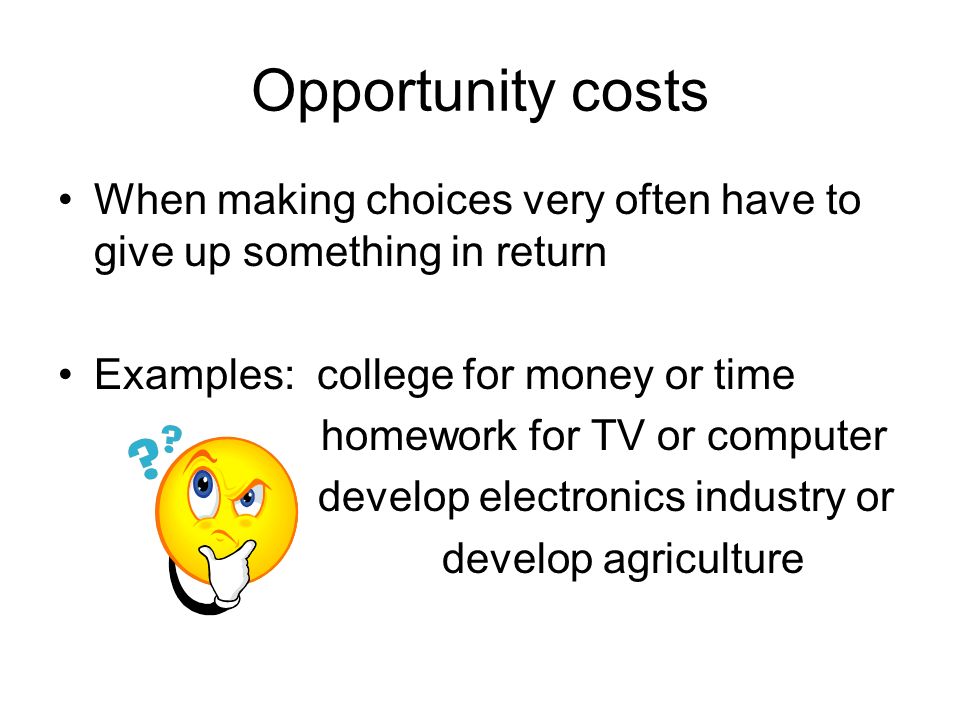 Opportunity costs

• When making choices very often have to give up something in return

• Examples: college for money or time
homework for TV or computer
develop electronics industry or
develop agriculture

??